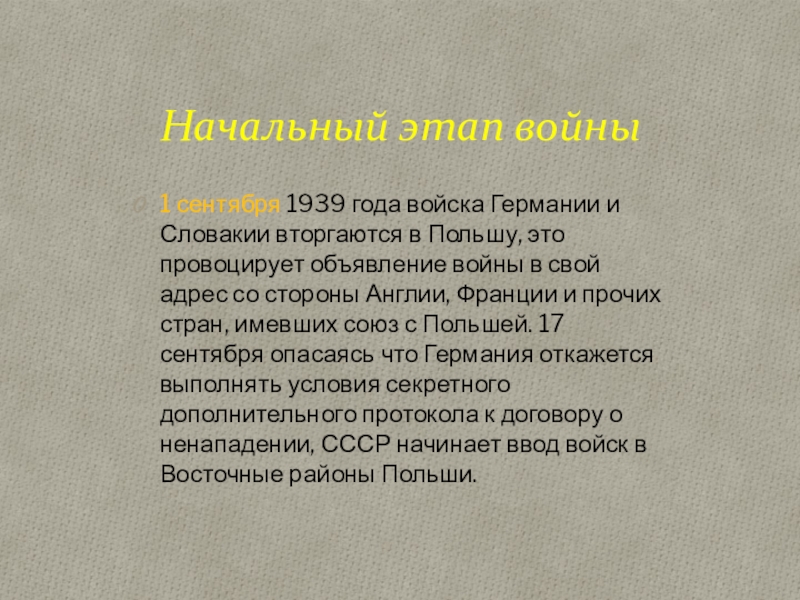 Начальный этап войны

1 сентября 1939 года войска Германии и Словакии вторгаются в Польшу, это провоцирует объявление войны в свой адрес со стороны Англии, Франции и прочих стран, имевших союз с Польшей. 17 сентября опасаясь что Германия откажется выполнять условия секретного дополнительного протокола к договору о ненападении, СССР начинает ввод войск в Восточные районы Польши.